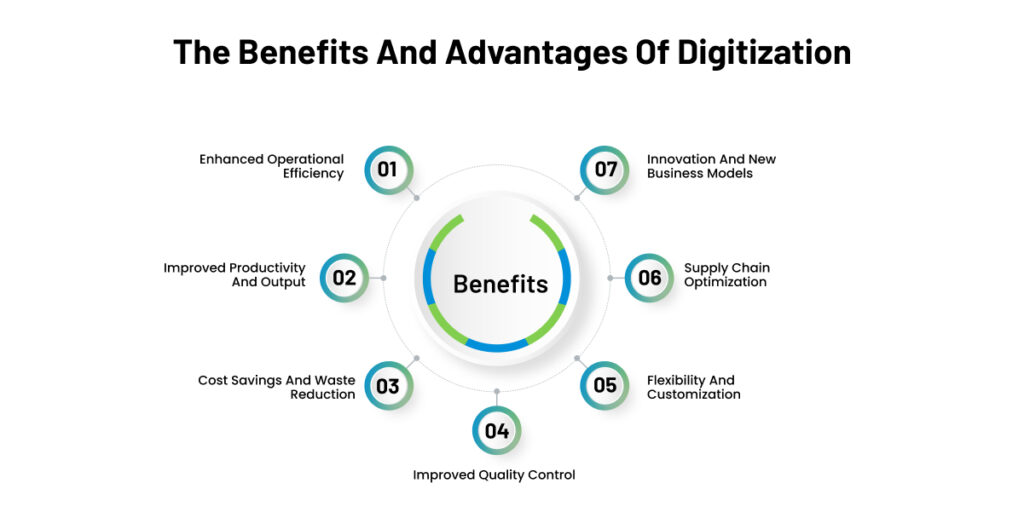 The Benefits And Advantages Of Digitization

Benefits

01 Enhanced Operational Efficiency

02 Improved Productivity And Output

03 Cost Savings And Waste Reduction

04 Improved Quality Control

05 Flexibility And Customization

06 Supply Chain Optimization

07 Innovation And New Business Models